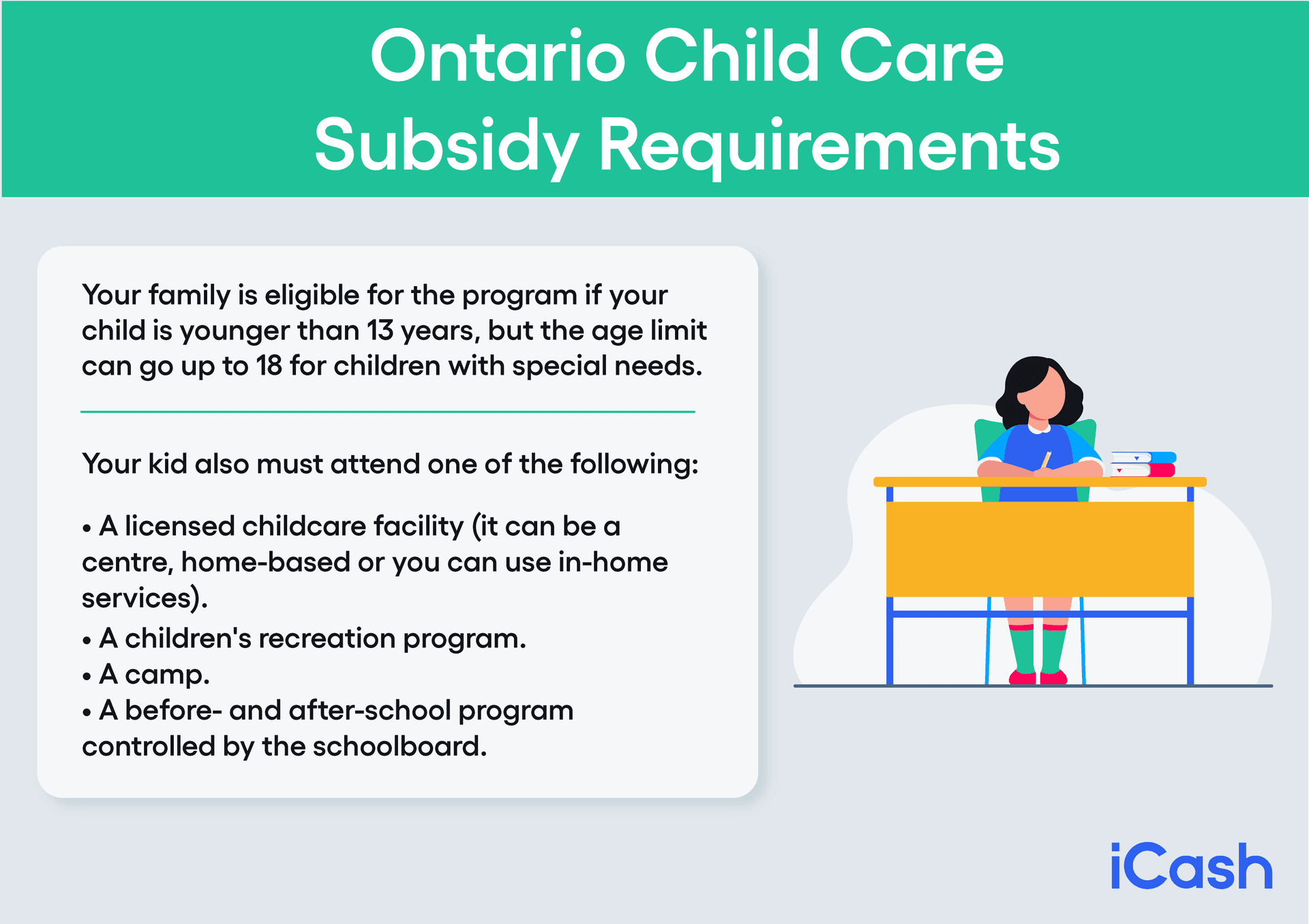 Ontario Child Care Subsidy Requirements

Your family is eligible for the program if your child is younger than 13 years, but the age limit can go up to 18 for children with special needs.

Your kid also must attend one of the following:

• A licensed childcare facility (it can be a centre, home-based or you can use in-home services).
• A children's recreation program.
• A camp.
• A before- and after-school program controlled by the schoolboard.

iCash